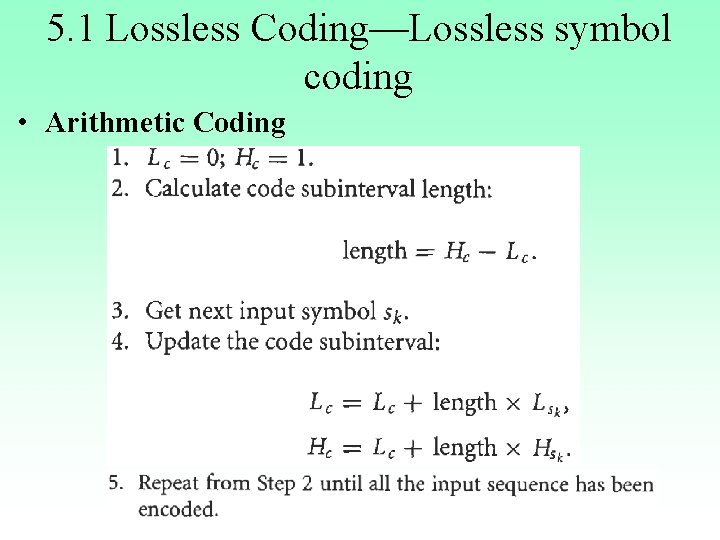 5.1 Lossless Coding—Lossless symbol coding

• Arithmetic Coding

1. $L_c = 0$; $H_c = 1$.
2. Calculate code subinterval length:

$\text{length} = H_c - L_c.$

3. Get next input symbol $s_k$.
4. Update the code subinterval:

$L_c = L_c + \text{length} \times L_{s_k},$

$H_c = L_c + \text{length} \times H_{s_k}.$

5. Repeat from Step 2 until all the input sequence has been encoded.